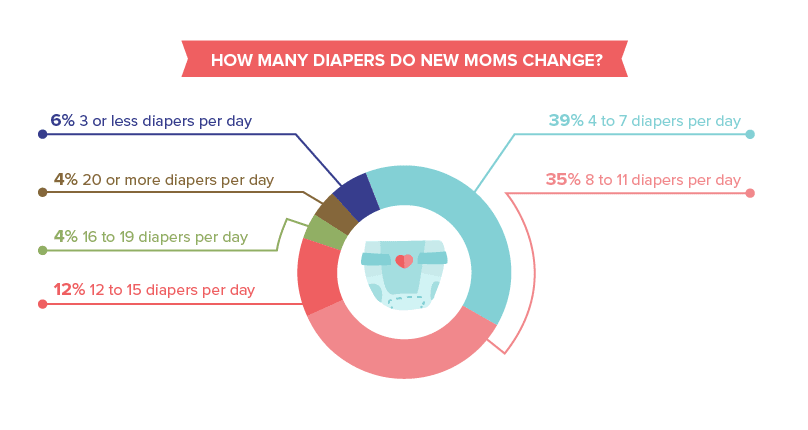 HOW MANY DIAPERS DO NEW MOMS CHANGE?

6% 3 or less diapers per day

4% 20 or more diapers per day

4% 16 to 19 diapers per day

12% 12 to 15 diapers per day

39% 4 to 7 diapers per day

35% 8 to 11 diapers per day